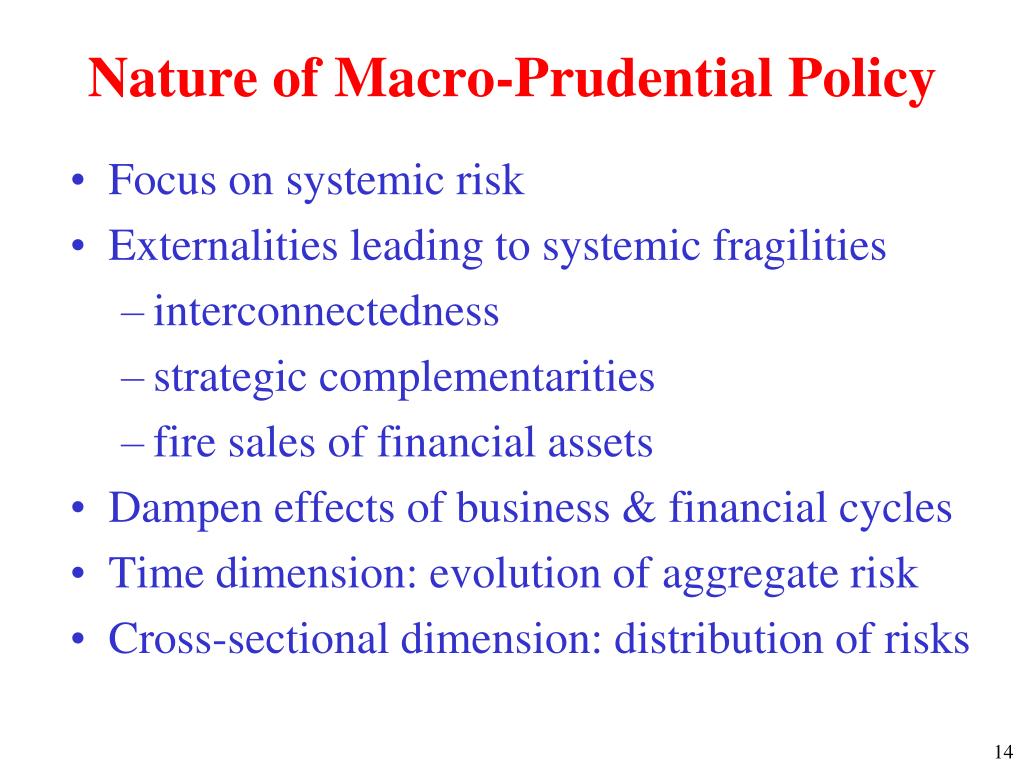 Nature of Macro-Prudential Policy

• Focus on systemic risk
• Externalities leading to systemic fragilities
– interconnectedness
– strategic complementarities
– fire sales of financial assets
• Dampen effects of business & financial cycles
• Time dimension: evolution of aggregate risk
• Cross-sectional dimension: distribution of risks

14